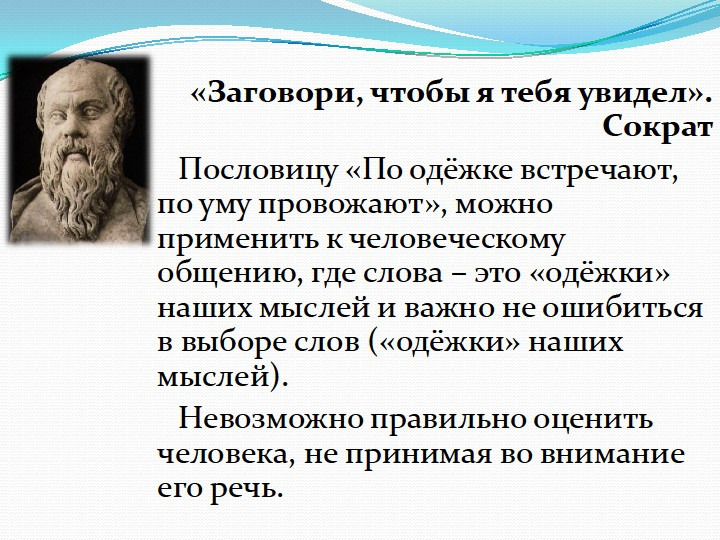 «Заговори, чтобы я тебя увидел».
Сократ

Пословицу «По одёжке встречают, по уму провожают», можно применить к человеческому общению, где слова – это «одёжки» наших мыслей и важно не ошибиться в выборе слов («одёжки» наших мыслей).

Невозможно правильно оценить человека, не принимая во внимание его речь.